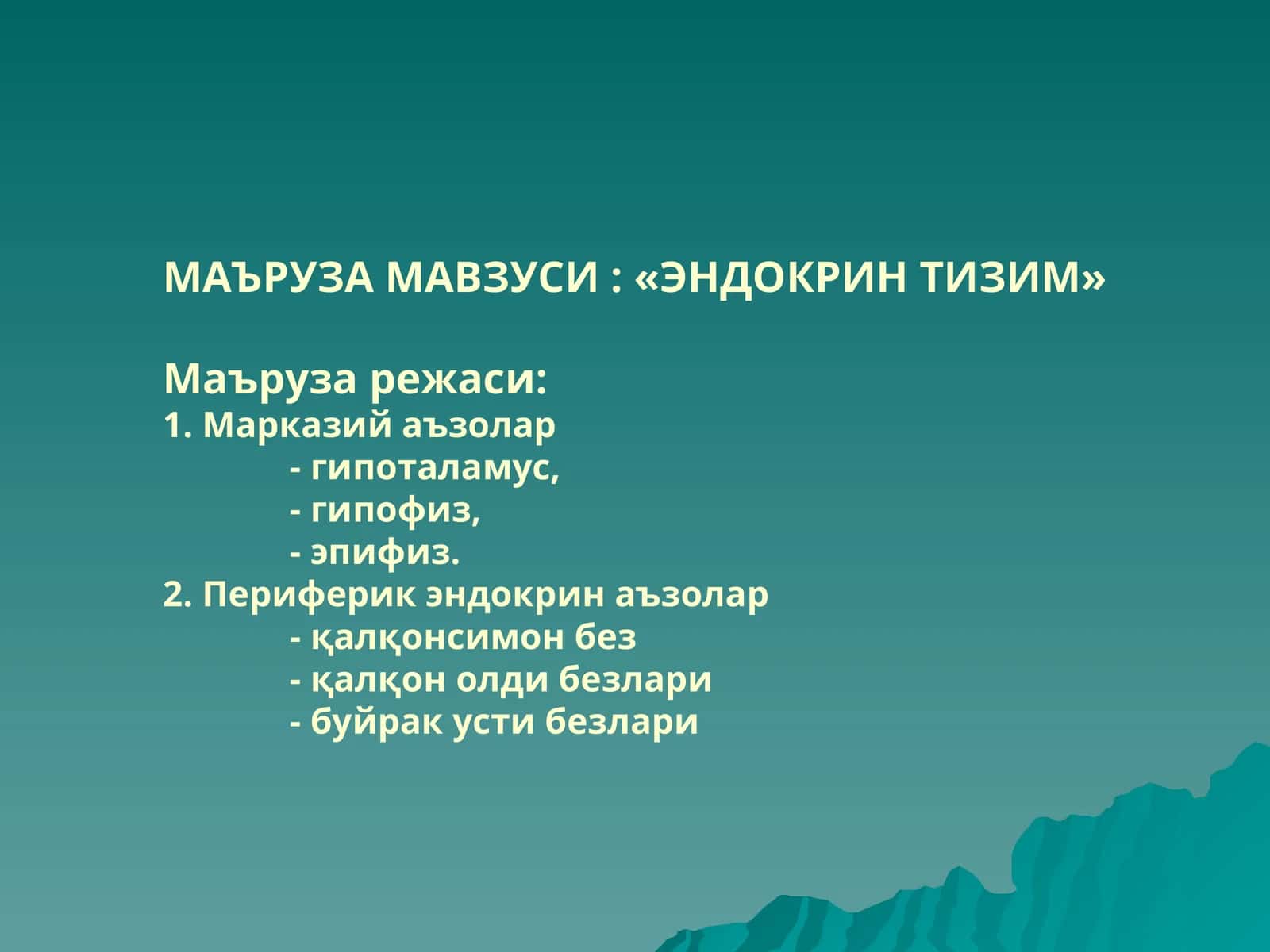 МАЪРУЗА МАВЗУСИ : «ЭНДОКРИН ТИЗИМ»

Маъруза режаси:
1. Марказий аъзолар
- гипоталамус,
- гипофиз,
- эпифиз.
2. Периферик эндокрин аъзолар
- қалқонсимон без
- қалқон олди безлари
- буйрак усти безлари